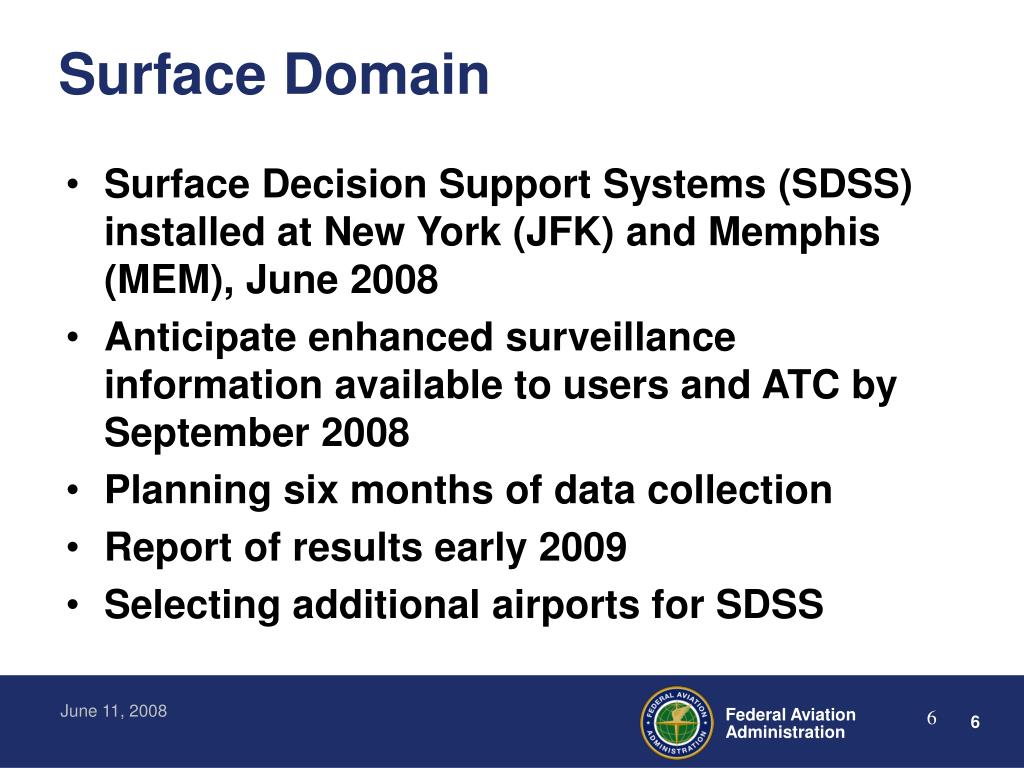 Surface Domain

• Surface Decision Support Systems (SDSS) installed at New York (JFK) and Memphis (MEM), June 2008
• Anticipate enhanced surveillance information available to users and ATC by September 2008
• Planning six months of data collection
• Report of results early 2009
• Selecting additional airports for SDSS

June 11, 2008

FEDERAL AVIATION ADMINISTRATION

Federal Aviation Administration

6

6